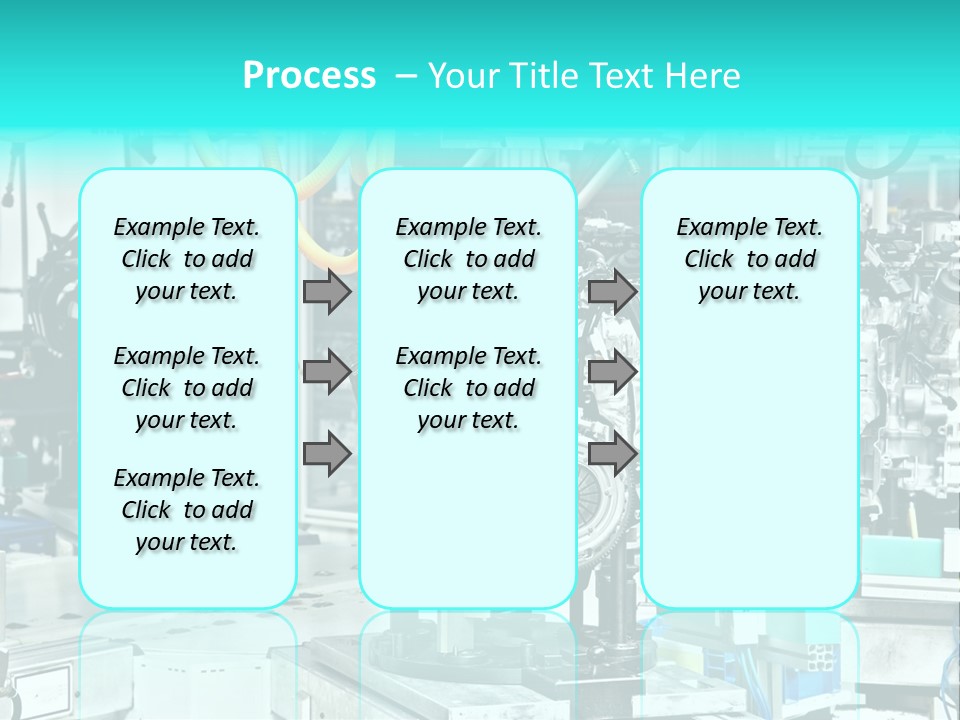 Process – Your Title Text Here

Example Text. Click to add your text.

Example Text. Click to add your text.

Example Text. Click to add your text.

Example Text. Click to add your text.

Example Text. Click to add your text.

Example Text. Click to add your text.